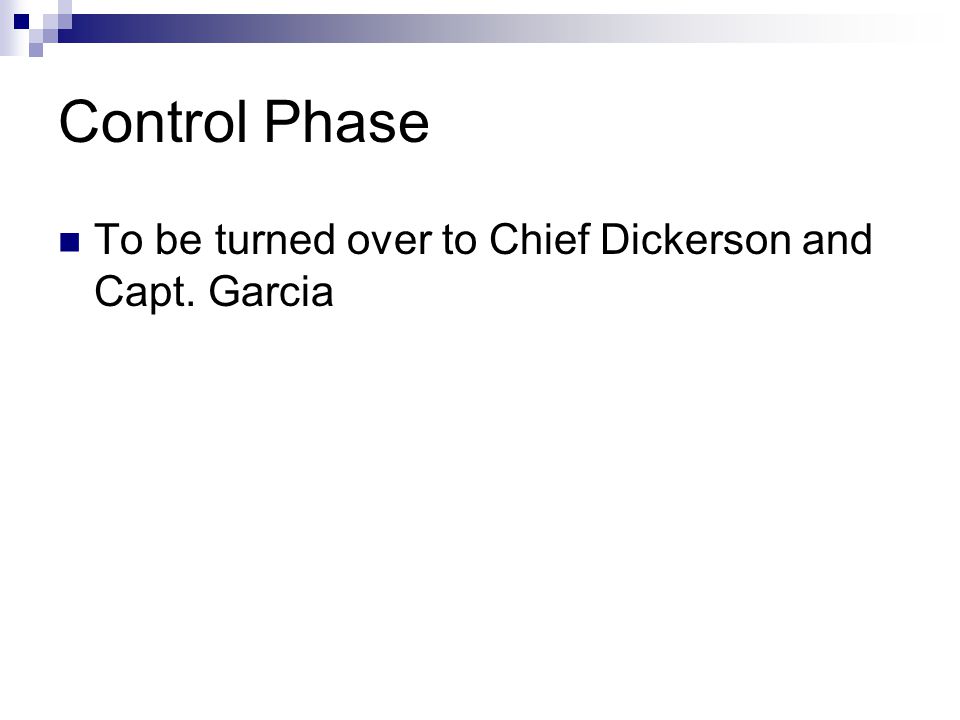 Control Phase

To be turned over to Chief Dickerson and Capt. Garcia